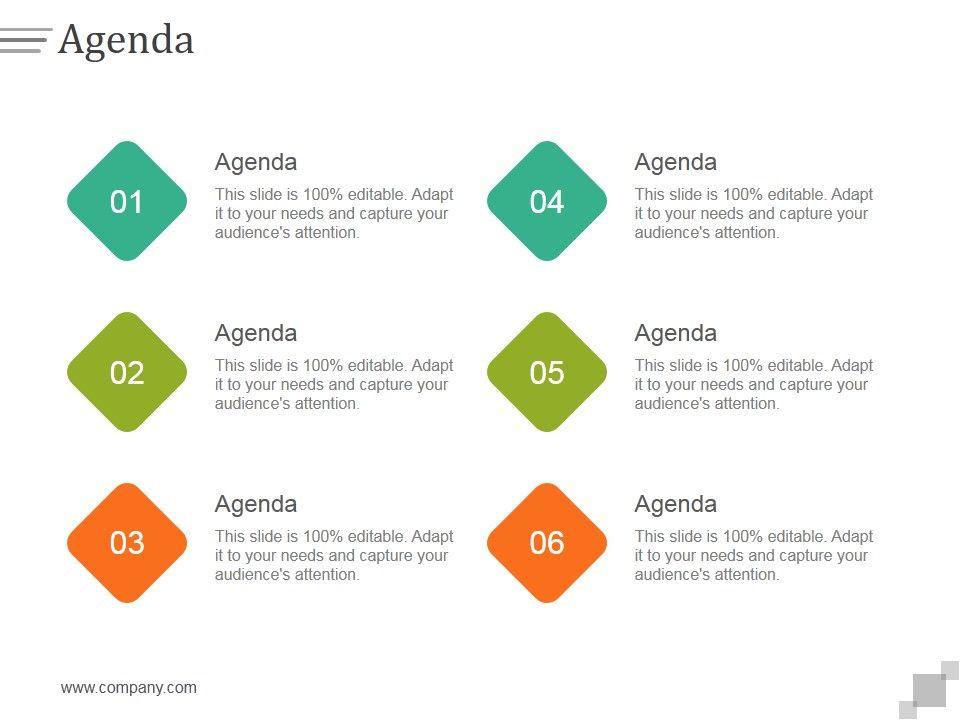 Agenda

01

Agenda

This slide is 100% editable. Adapt it to your needs and capture your audience's attention.

02

Agenda

This slide is 100% editable. Adapt it to your needs and capture your audience's attention.

03

Agenda

This slide is 100% editable. Adapt it to your needs and capture your audience's attention.

04

Agenda

This slide is 100% editable. Adapt it to your needs and capture your audience's attention.

05

Agenda

This slide is 100% editable. Adapt it to your needs and capture your audience's attention.

06

Agenda

This slide is 100% editable. Adapt it to your needs and capture your audience's attention.

www.company.com